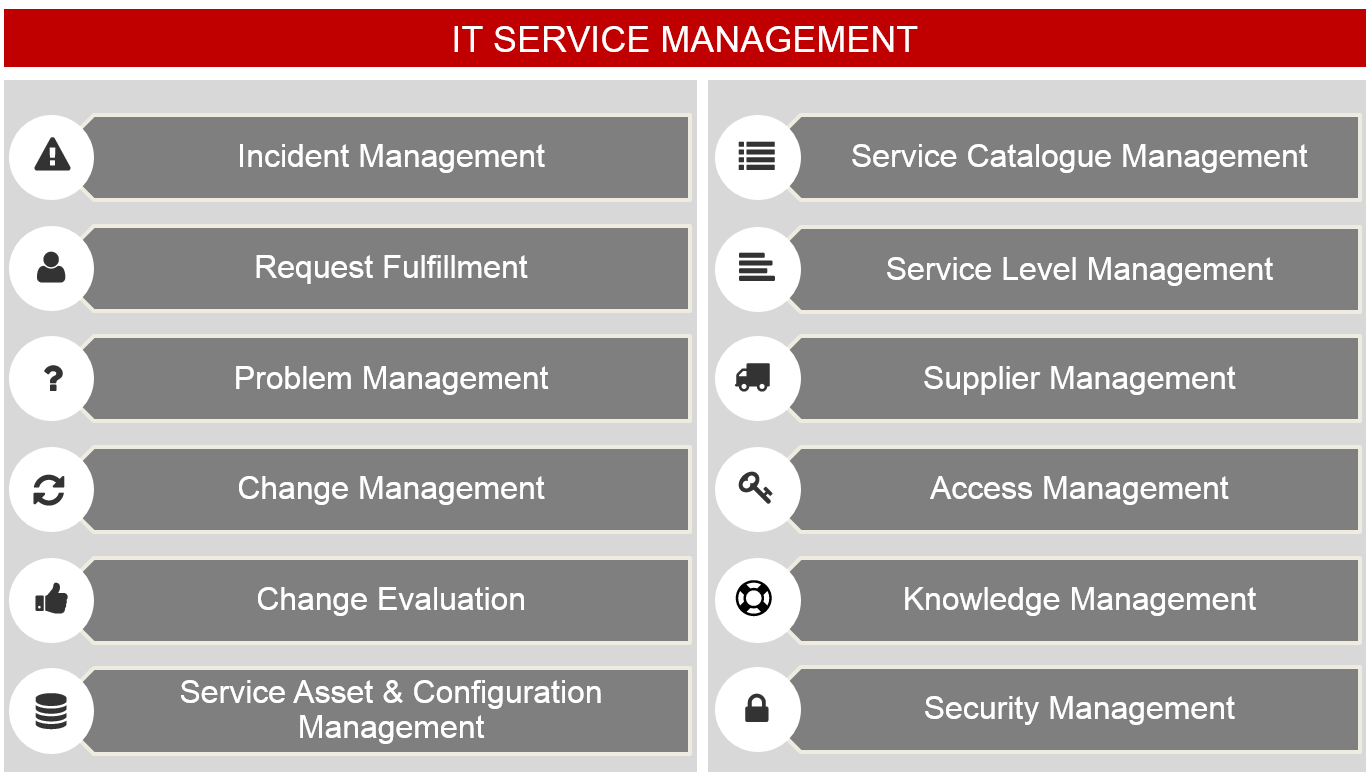 IT SERVICE MANAGEMENT

Incident Management

Request Fulfillment

Problem Management

Change Management

Change Evaluation

Service Asset & Configuration Management

Service Catalogue Management

Service Level Management

Supplier Management

Access Management

Knowledge Management

Security Management